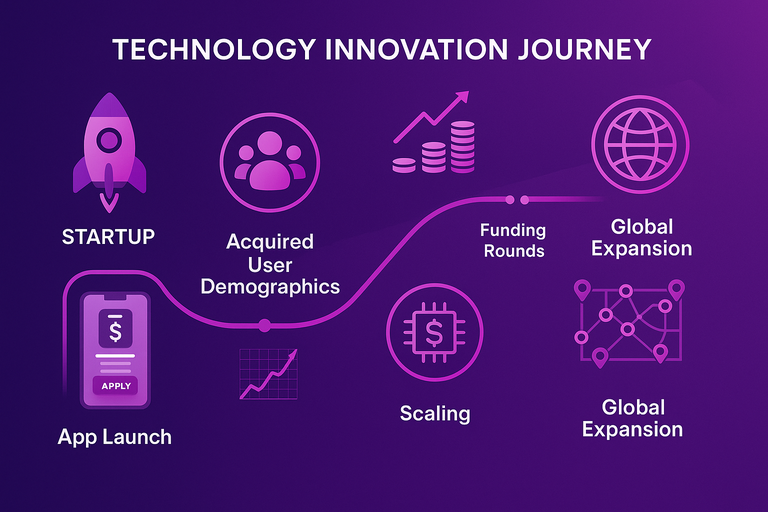 TECHNOLOGY INNOVATION JOURNEY

STARTUP

Acquired User Demographics

Funding Rounds

Global Expansion

$

APPLY

App Launch

$

Scaling

Global Expansion